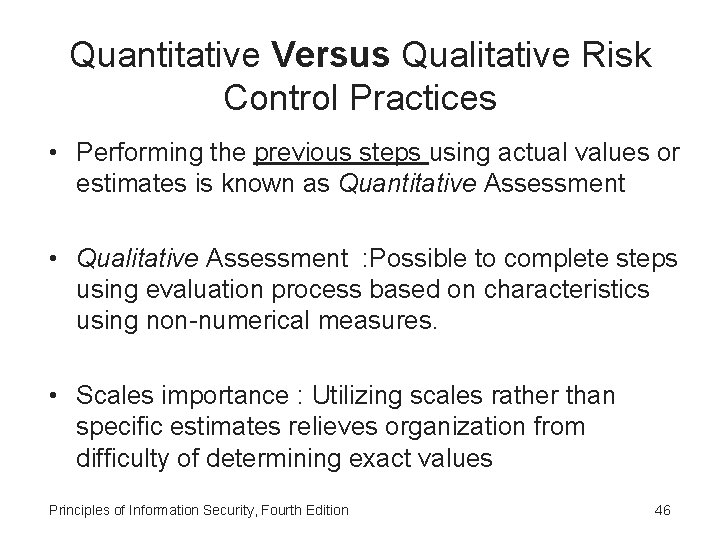 Quantitative Versus Qualitative Risk Control Practices

• Performing the previous steps using actual values or estimates is known as Quantitative Assessment

• Qualitative Assessment :Possible to complete steps using evaluation process based on characteristics using non-numerical measures.

• Scales importance : Utilizing scales rather than specific estimates relieves organization from difficulty of determining exact values

Principles of Information Security, Fourth Edition

46